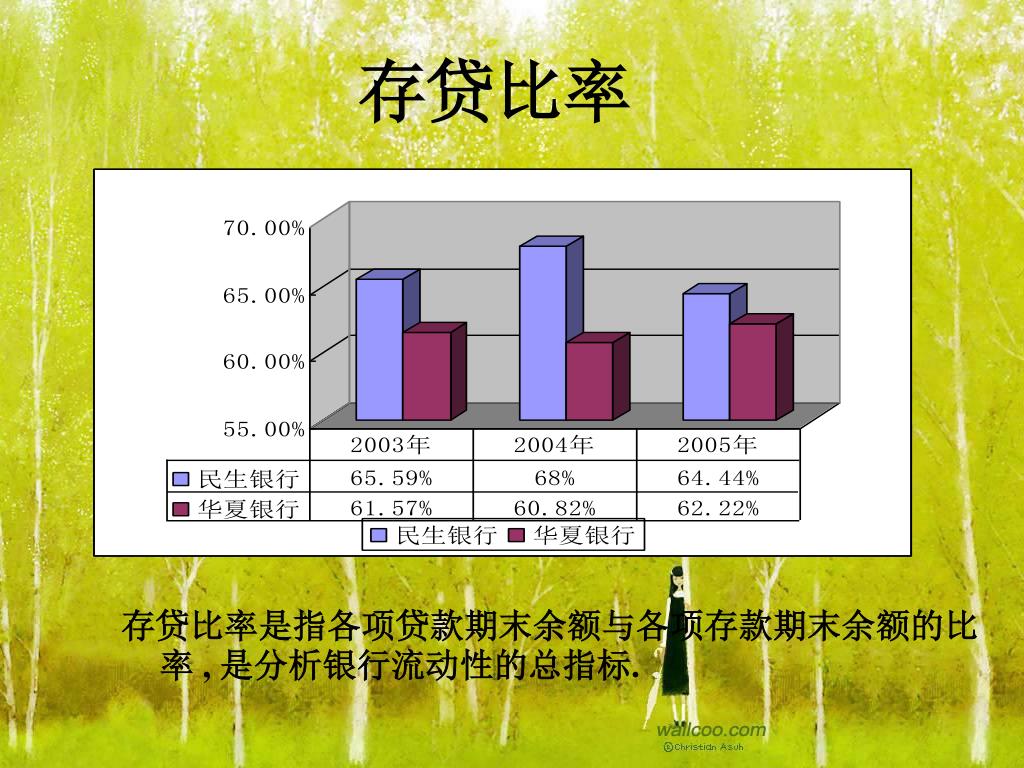 存贷比率

70.00%
65.00%
60.00%
55.00%

| | 2003年 | 2004年 | 2005年 |
|---|---|---|---|
| 民生银行 | 65.59% | 68% | 64.44% |
| 华夏银行 | 61.57% | 60.82% | 62.22% |

民生银行 华夏银行

存贷比率是指各项贷款期末余额与各项存款期末余额的比率，是分析银行流动性的总指标.

wallcoo.com
©Christian Asuh